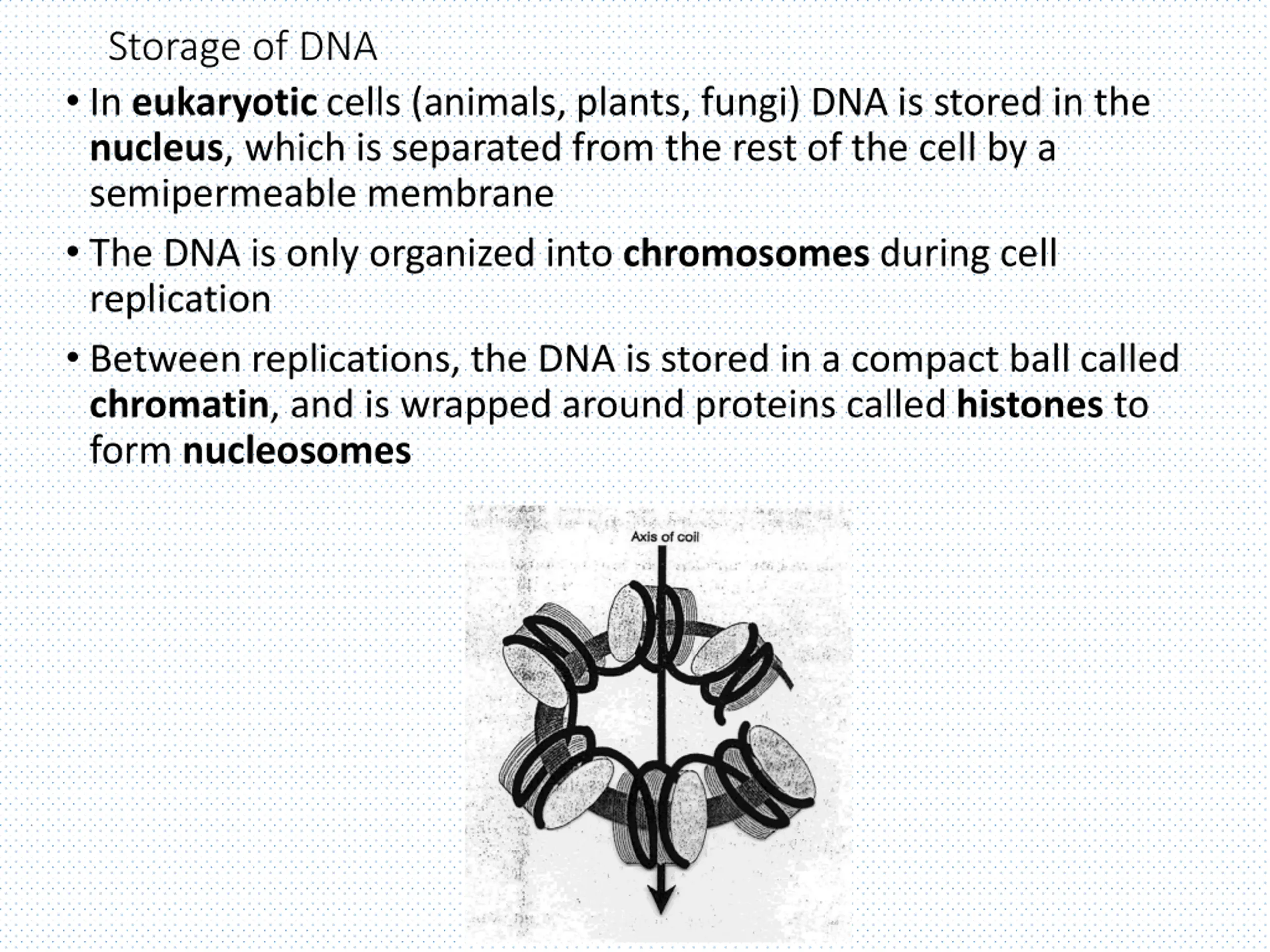 Storage of DNA

• In eukaryotic cells (animals, plants, fungi) DNA is stored in the nucleus, which is separated from the rest of the cell by a semipermeable membrane

• The DNA is only organized into chromosomes during cell replication

• Between replications, the DNA is stored in a compact ball called chromatin, and is wrapped around proteins called histones to form nucleosomes

Axis of coil